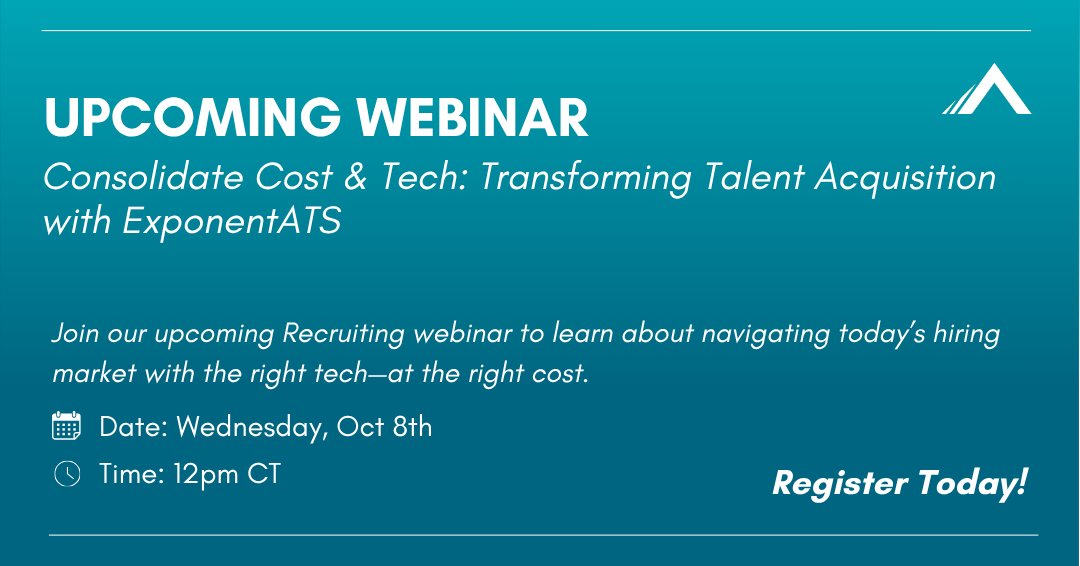 UPCOMING WEBINAR
Consolidate Cost & Tech: Transforming Talent Acquisition with ExponentATS

Join our upcoming Recruiting webinar to learn about navigating today's hiring market with the right tech—at the right cost.

Date: Wednesday, Oct 8th

Time: 12pm CT

Register Today!